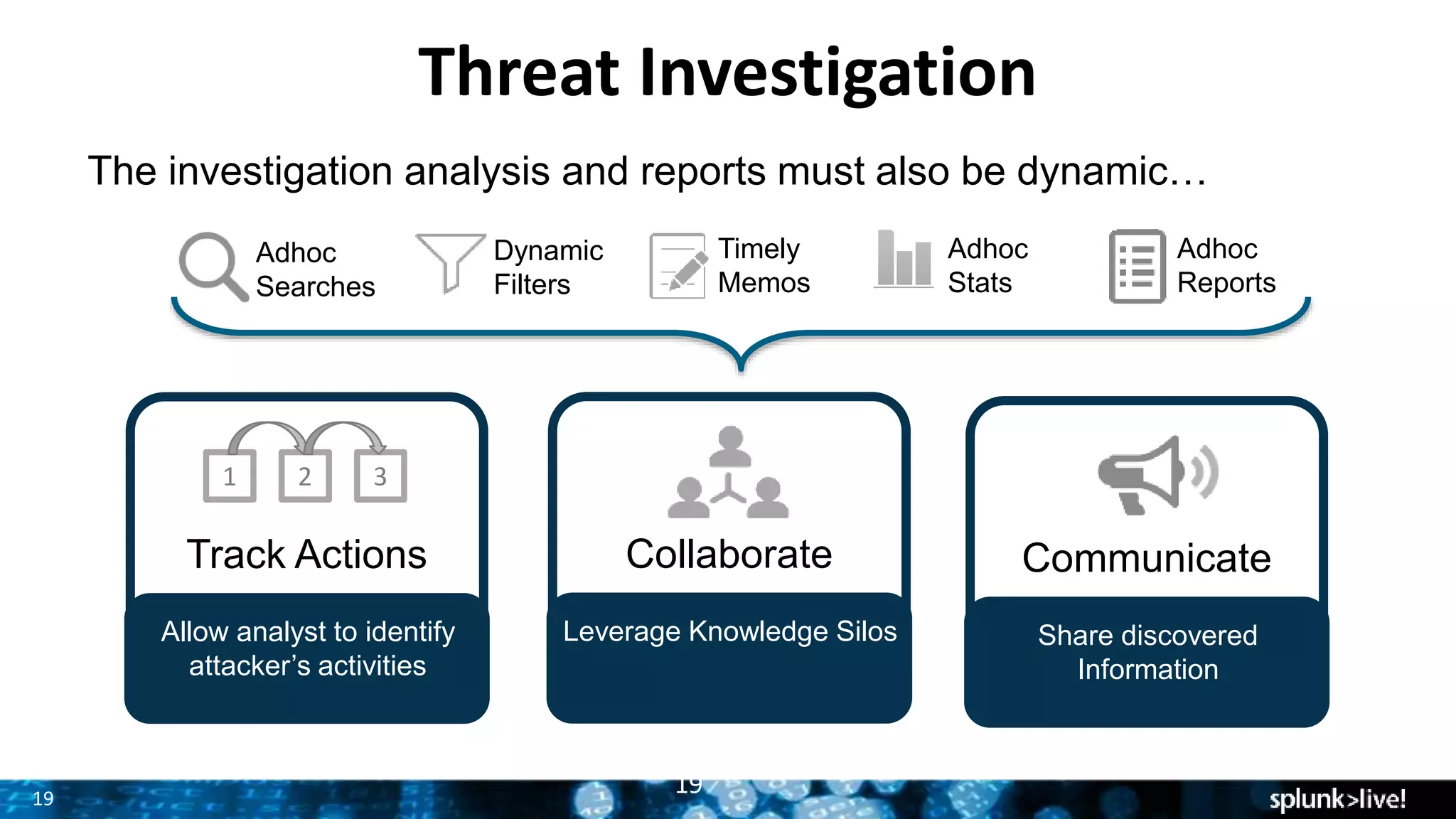 Threat Investigation

The investigation analysis and reports must also be dynamic…

Adhoc Searches

Dynamic Filters

Timely Memos

Adhoc Stats

Adhoc Reports

1 2 3

Track Actions

Allow analyst to identify attacker's activities

Collaborate

Leverage Knowledge Silos

Communicate

Share discovered Information

19

19

splunk>live!